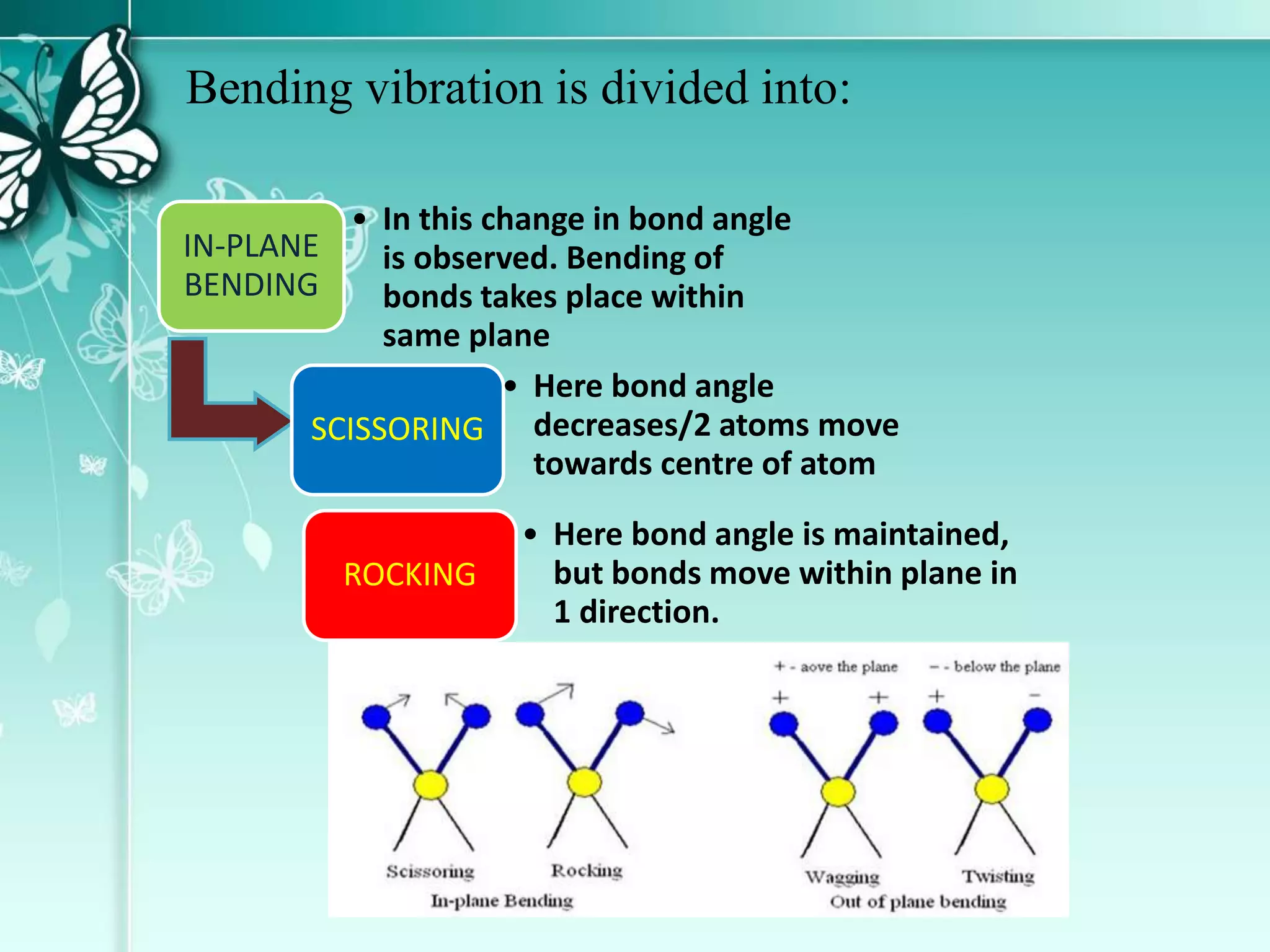 Bending vibration is divided into:

IN-PLANE BENDING

• In this change in bond angle is observed. Bending of bonds takes place within same plane

SCISSORING

• Here bond angle decreases/2 atoms move towards centre of atom

ROCKING

• Here bond angle is maintained, but bonds move within plane in 1 direction.

+ - aove the plane  − - below the plane

+ + + −

Scissoring  Rocking
In-plane Bending

Wagging  Twisting
Out of plane bending